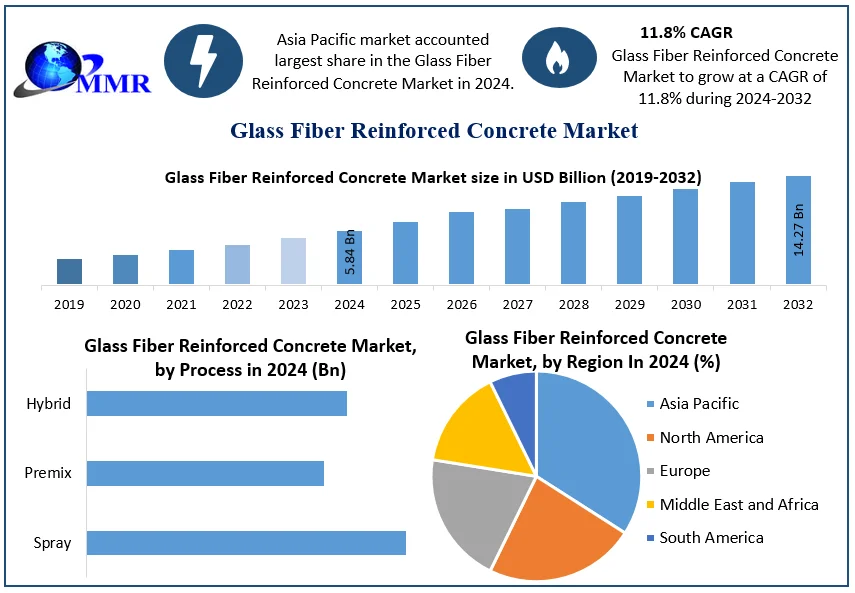 MMR

Asia Pacific market accounted largest share in the Glass Fiber Reinforced Concrete Market in 2024.

11.8% CAGR
Glass Fiber Reinforced Concrete Market to grow at a CAGR of 11.8% during 2024-2032

Glass Fiber Reinforced Concrete Market

Glass Fiber Reinforced Concrete Market size in USD Billion (2019-2032)

5.84 Bn
14.27 Bn

2019 2020 2021 2022 2023 2024 2025 2026 2027 2028 2029 2030 2031 2032

Glass Fiber Reinforced Concrete Market, by Process in 2024 (Bn)

Hybrid
Premix
Spray

Glass Fiber Reinforced Concrete Market, by Region In 2024 (%)

Asia Pacific
North America
Europe
Middle East and Africa
South America